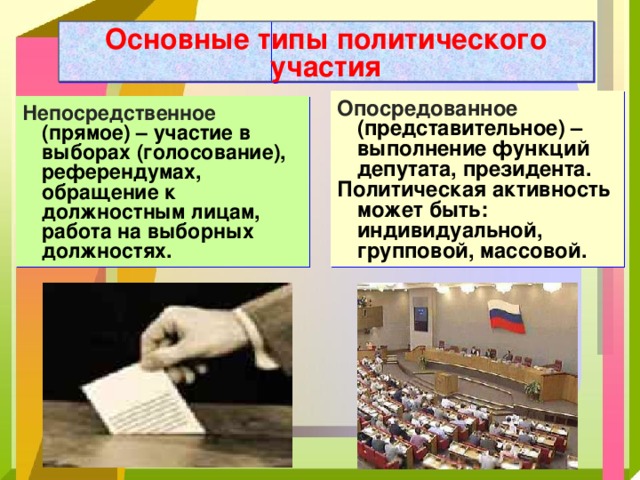 Основные типы политического участия

Непосредственное (прямое) – участие в выборах (голосование), референдумах, обращение к должностным лицам, работа на выборных должностях.

Опосредованное (представительное) – выполнение функций депутата, президента.
Политическая активность может быть: индивидуальной, групповой, массовой.